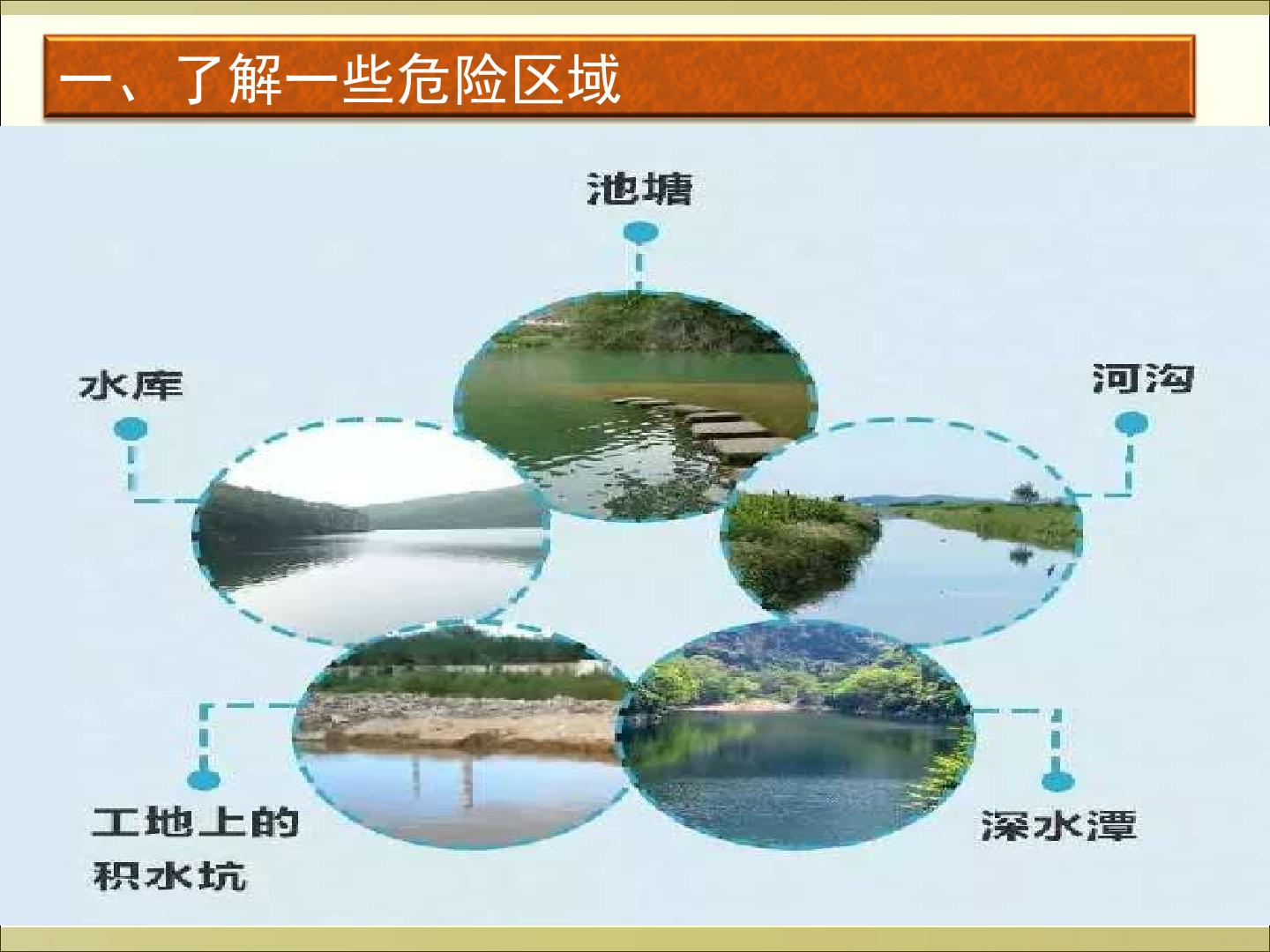 一、了解一些危险区域

池塘

水库

河沟

工地上的
积水坑

深水潭